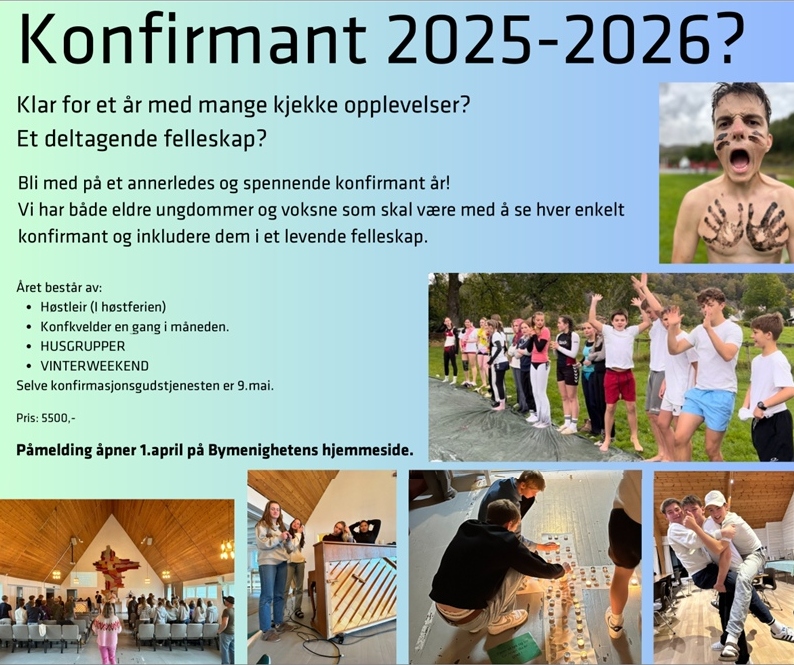 Konfirmant 2025-2026?

Klar for et år med mange kjekke opplevelser?
Et deltagende felleskap?

Bli med på et annerledes og spennende konfirmant år!
Vi har både eldre ungdommer og voksne som skal være med å se hver enkelt konfirmant og inkludere dem i et levende felleskap.

Året består av:
- Høstleir (I høstferien)
- Konfkvelder en gang i måneden.
- HUSGRUPPER
- VINTERWEEKEND

Selve konfirmasjonsgudstjenesten er 9.mai.

Pris: 5500,-

Påmelding åpner 1.april på Bymenighetens hjemmeside.